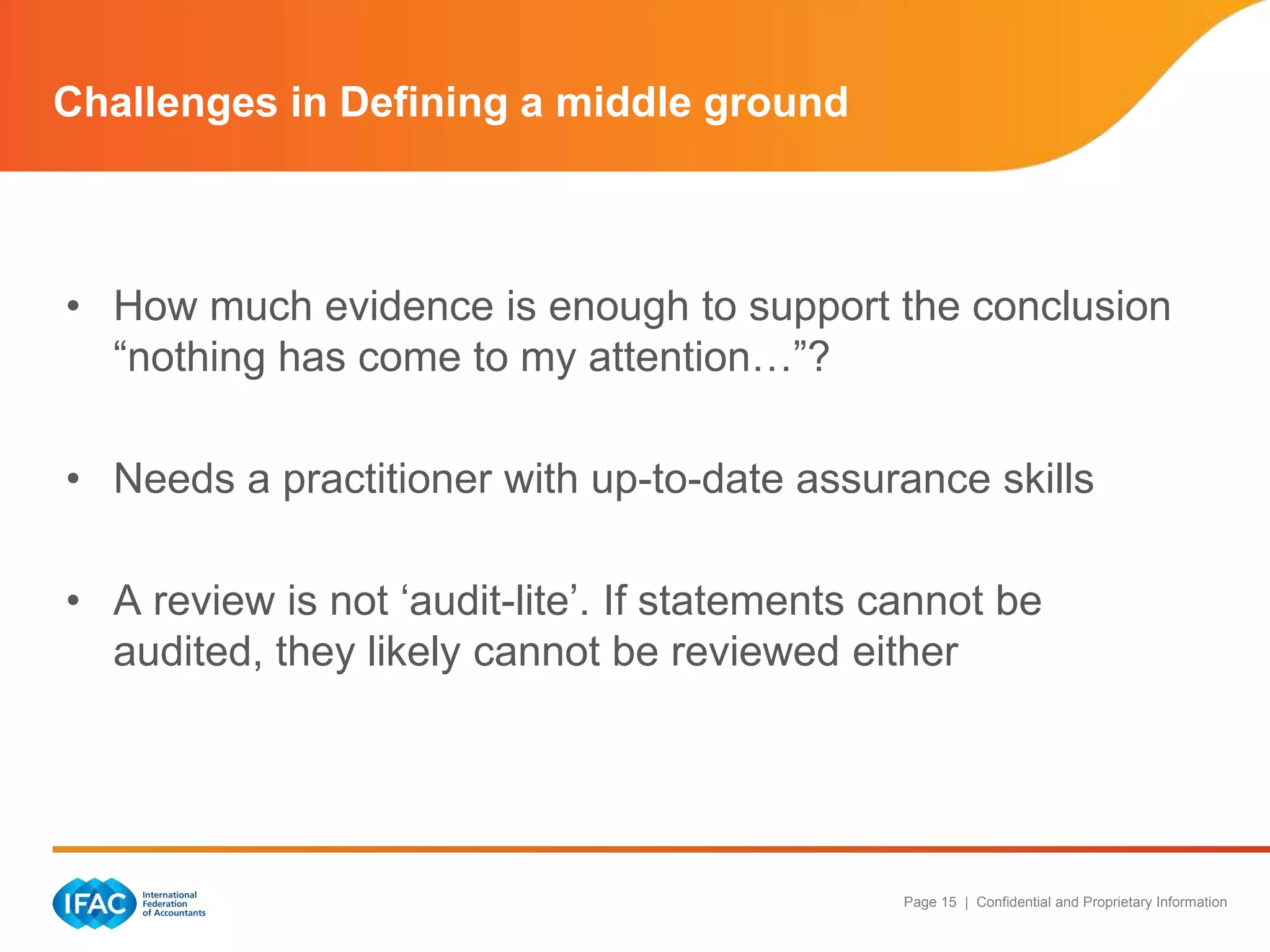 Challenges in Defining a middle ground

• How much evidence is enough to support the conclusion “nothing has come to my attention…”?

• Needs a practitioner with up-to-date assurance skills

• A review is not ‘audit-lite’. If statements cannot be audited, they likely cannot be reviewed either

IFAC International Federation of Accountants

Page 15 | Confidential and Proprietary Information